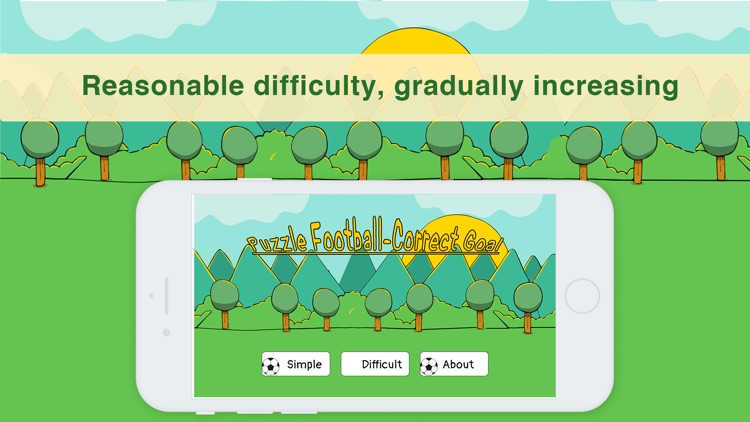 Reasonable difficulty, gradually increasing

Puzzle Football-Correct Goal

Simple
Difficult
About